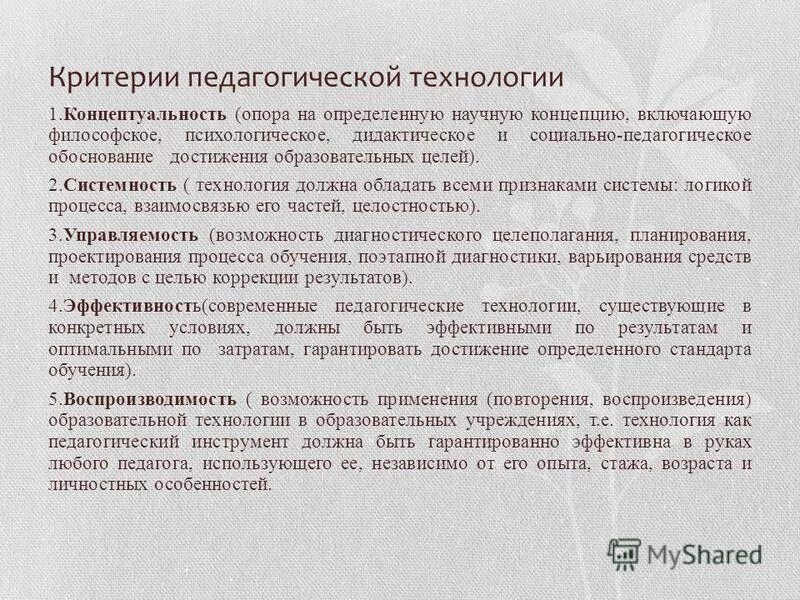 Критерии педагогической технологии

1.Концептуальность (опора на определенную научную концепцию, включающую философское, психологическое, дидактическое и социально-педагогическое обоснование достижения образовательных целей).

2.Системность ( технология должна обладать всеми признаками системы: логикой процесса, взаимосвязью его частей, целостностью).

3.Управляемость (возможность диагностического целеполагания, планирования, проектирования процесса обучения, поэтапной диагностики, варьирования средств и методов с целью коррекции результатов).

4.Эффективность(современные педагогические технологии, существующие в конкретных условиях, должны быть эффективными по результатам и оптимальными по затратам, гарантировать достижение определенного стандарта обучения).

5.Воспроизводимость ( возможность применения (повторения, воспроизведения) образовательной технологии в образовательных учреждениях, т.е. технология как педагогический инструмент должна быть гарантированно эффективна в руках любого педагога, использующего ее, независимо от его опыта, стажа, возраста и личностных особенностей.

MyShared